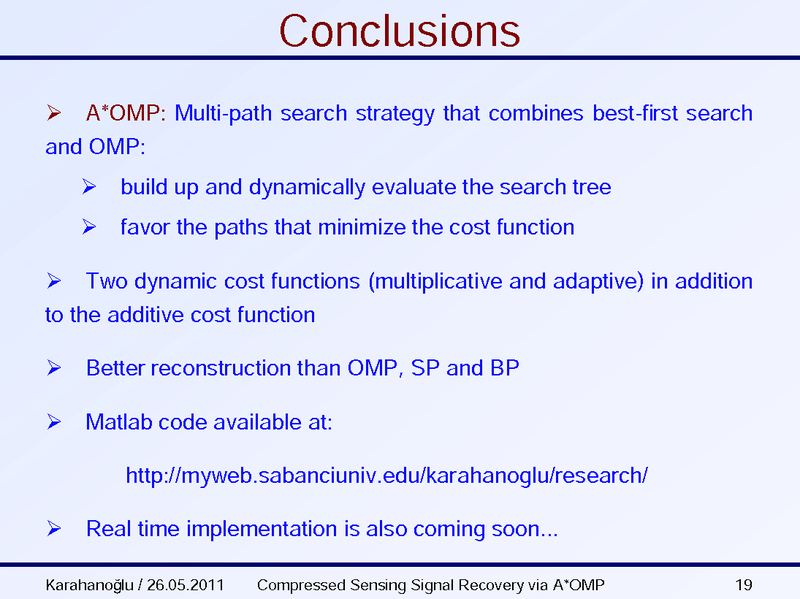 Conclusions

➢ A*OMP: Multi-path search strategy that combines best-first search and OMP:

➢ build up and dynamically evaluate the search tree

➢ favor the paths that minimize the cost function

➢ Two dynamic cost functions (multiplicative and adaptive) in addition to the additive cost function

➢ Better reconstruction than OMP, SP and BP

➢ Matlab code available at:

http://myweb.sabanciuniv.edu/karahanoglu/research/

➢ Real time implementation is also coming soon...

Karahanoğlu / 26.05.2011 Compressed Sensing Signal Recovery via A*OMP 19